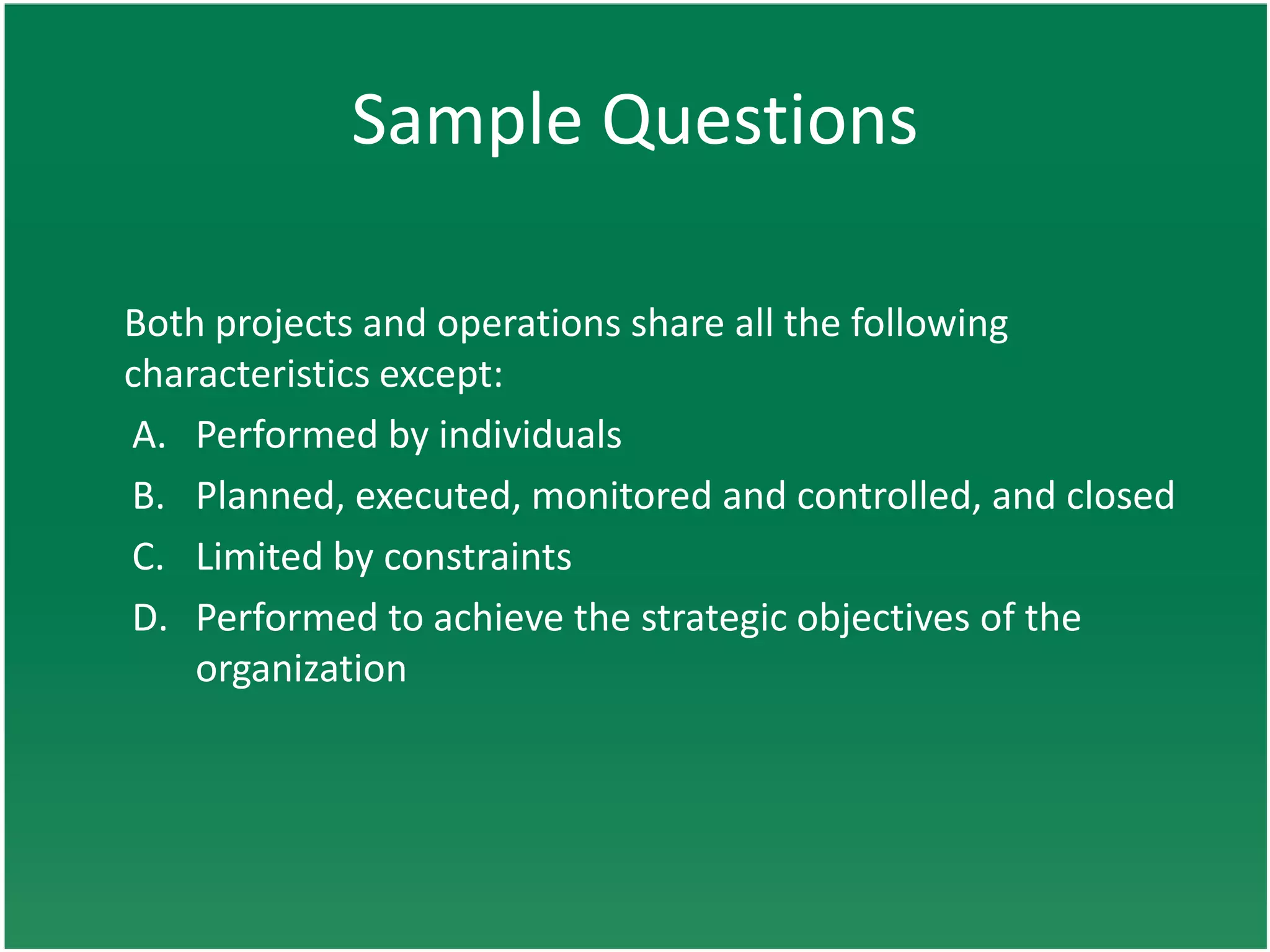 Sample Questions

Both projects and operations share all the following characteristics except:

A. Performed by individuals
B. Planned, executed, monitored and controlled, and closed
C. Limited by constraints
D. Performed to achieve the strategic objectives of the organization